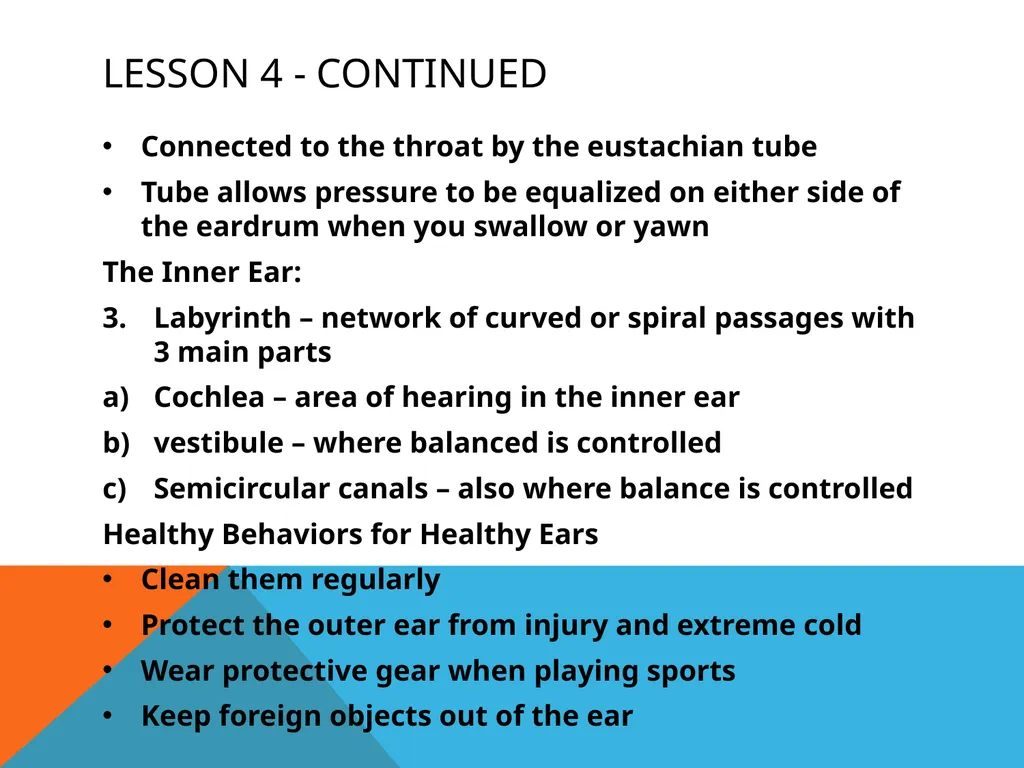 LESSON 4 - CONTINUED

• Connected to the throat by the eustachian tube
• Tube allows pressure to be equalized on either side of the eardrum when you swallow or yawn

The Inner Ear:

3. Labyrinth – network of curved or spiral passages with 3 main parts
a) Cochlea – area of hearing in the inner ear
b) vestibule – where balanced is controlled
c) Semicircular canals – also where balance is controlled

Healthy Behaviors for Healthy Ears

• Clean them regularly
• Protect the outer ear from injury and extreme cold
• Wear protective gear when playing sports
• Keep foreign objects out of the ear